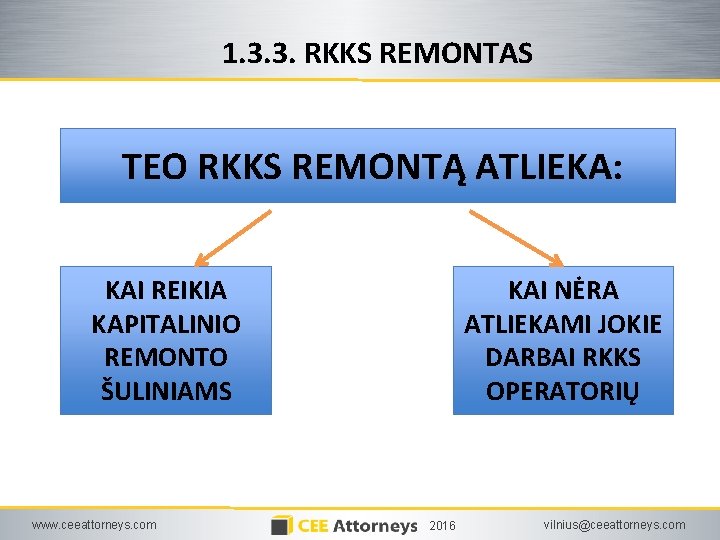 1.3.3. RKKS REMONTAS

TEO RKKS REMONTĄ ATLIEKA:

KAI REIKIA KAPITALINIO REMONTO ŠULINIAMS

KAI NĖRA ATLIEKAMI JOKIE DARBAI RKKS OPERATORIŲ

www.ceeattorneys.com

CEE Attorneys 2016

vilnius@ceeattorneys.com